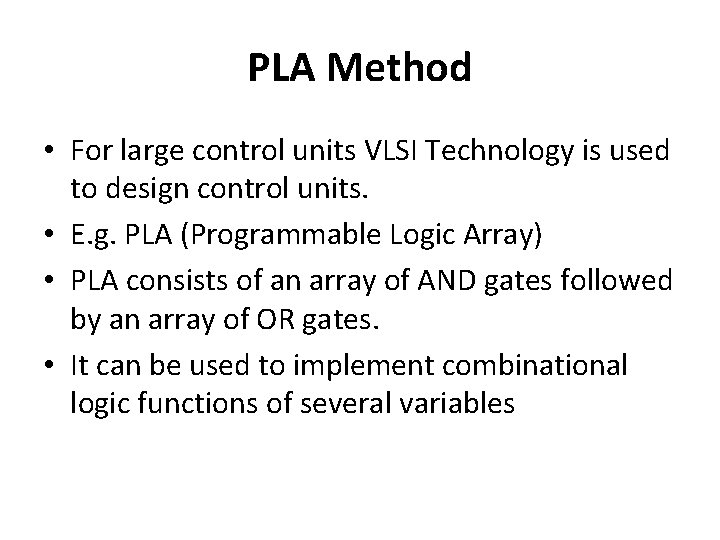 PLA Method

• For large control units VLSI Technology is used to design control units.
• E.g. PLA (Programmable Logic Array)
• PLA consists of an array of AND gates followed by an array of OR gates.
• It can be used to implement combinational logic functions of several variables